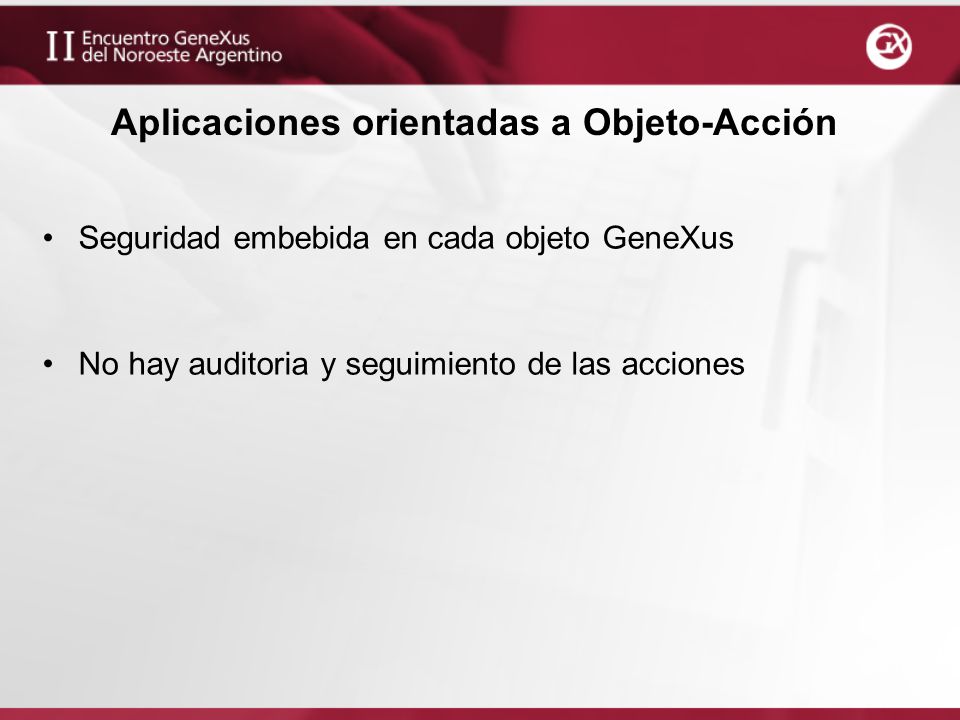 II Encuentro GeneXus del Noroeste Argentino

GX

Aplicaciones orientadas a Objeto-Acción

• Seguridad embebida en cada objeto GeneXus

• No hay auditoria y seguimiento de las acciones